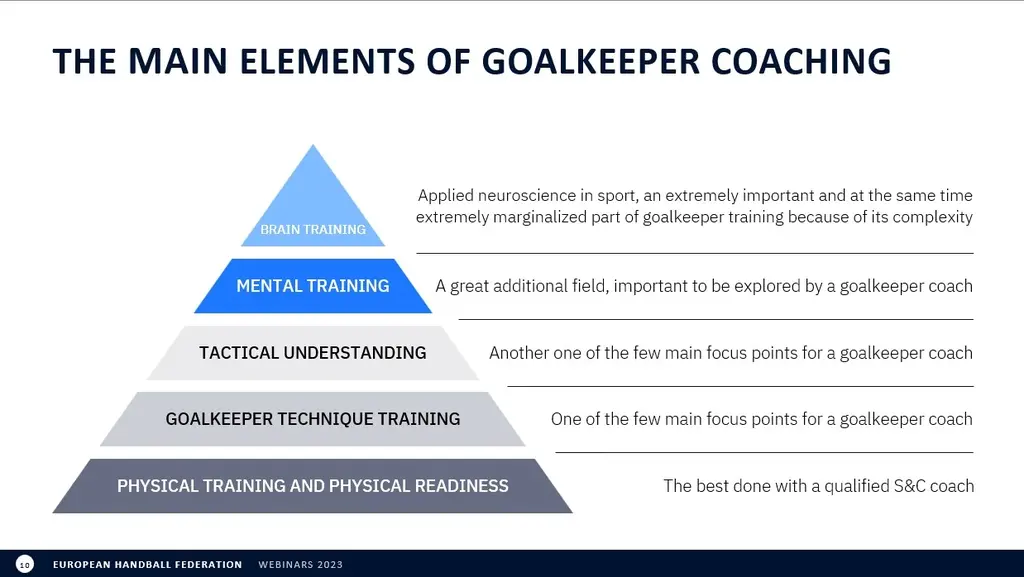 THE MAIN ELEMENTS OF GOALKEEPER COACHING

BRAIN TRAINING

Applied neuroscience in sport, an extremely important and at the same time extremely marginalized part of goalkeeper training because of its complexity

MENTAL TRAINING

A great additional field, important to be explored by a goalkeeper coach

TACTICAL UNDERSTANDING

Another one of the few main focus points for a goalkeeper coach

GOALKEEPER TECHNIQUE TRAINING

One of the few main focus points for a goalkeeper coach

PHYSICAL TRAINING AND PHYSICAL READINESS

The best done with a qualified S&C coach

10 EUROPEAN HANDBALL FEDERATION WEBINARS 2023